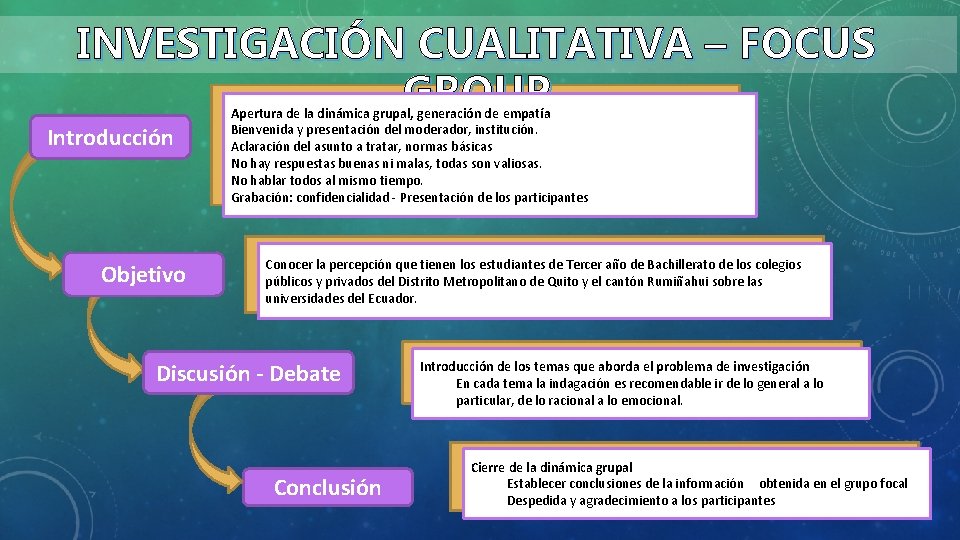 INVESTIGACIÓN CUALITATIVA – FOCUS GROUP

Introducción

Apertura de la dinámica grupal, generación de empatía
Bienvenida y presentación del moderador, institución.
Aclaración del asunto a tratar, normas básicas
No hay respuestas buenas ni malas, todas son valiosas.
No hablar todos al mismo tiempo.
Grabación: confidencialidad - Presentación de los participantes

Objetivo

Conocer la percepción que tienen los estudiantes de Tercer año de Bachillerato de los colegios públicos y privados del Distrito Metropolitano de Quito y el cantón Rumiñahui sobre las universidades del Ecuador.

Discusión - Debate

Introducción de los temas que aborda el problema de investigación
En cada tema la indagación es recomendable ir de lo general a lo particular, de lo racional a lo emocional.

Conclusión

Cierre de la dinámica grupal
Establecer conclusiones de la información obtenida en el grupo focal
Despedida y agradecimiento a los participantes